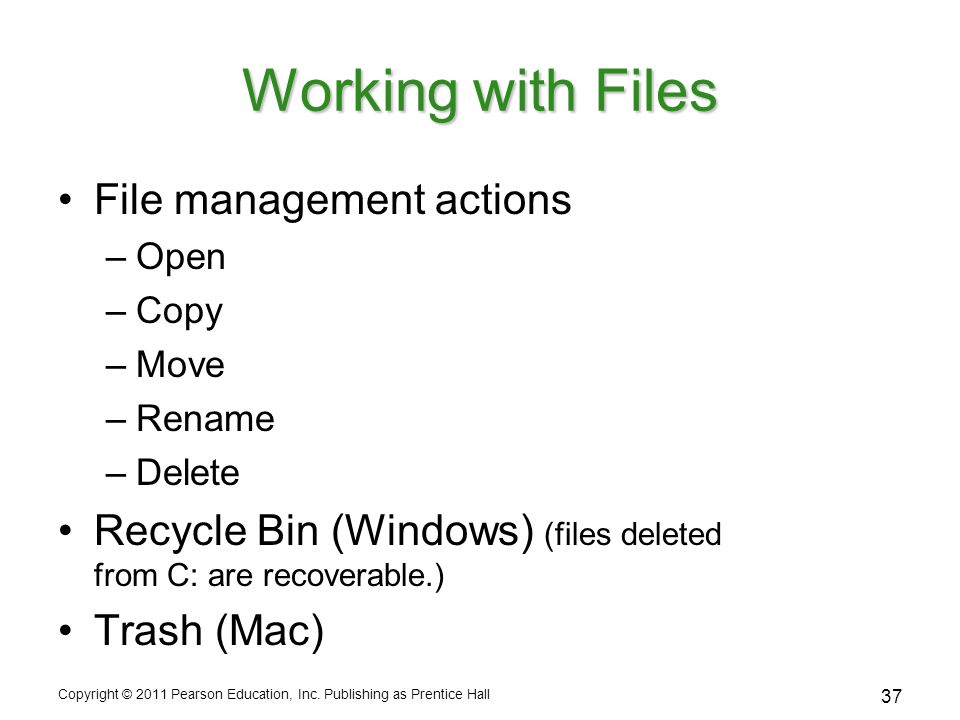 Working with Files

• File management actions
– Open
– Copy
– Move
– Rename
– Delete
• Recycle Bin (Windows) (files deleted from C: are recoverable.)
• Trash (Mac)

Copyright © 2011 Pearson Education, Inc. Publishing as Prentice Hall

37